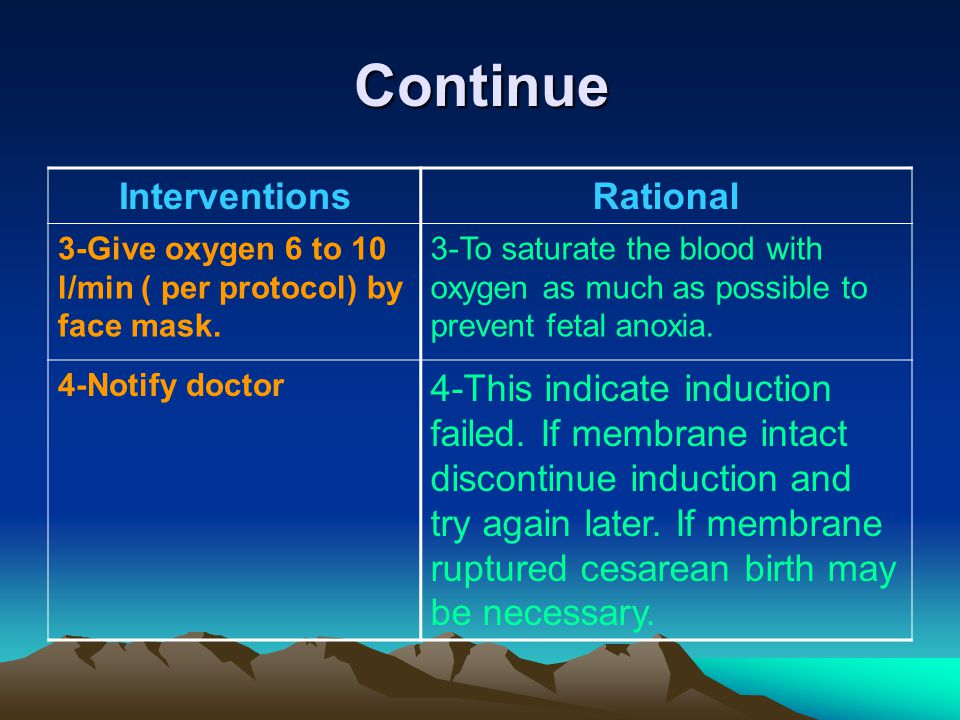 Continue

| Interventions | Rational |
|---|---|
| 3-Give oxygen 6 to 10 l/min ( per protocol) by face mask. | 3-To saturate the blood with oxygen as much as possible to prevent fetal anoxia. |
| 4-Notify doctor | 4-This indicate induction failed. If membrane intact discontinue induction and try again later. If membrane ruptured cesarean birth may be necessary. |